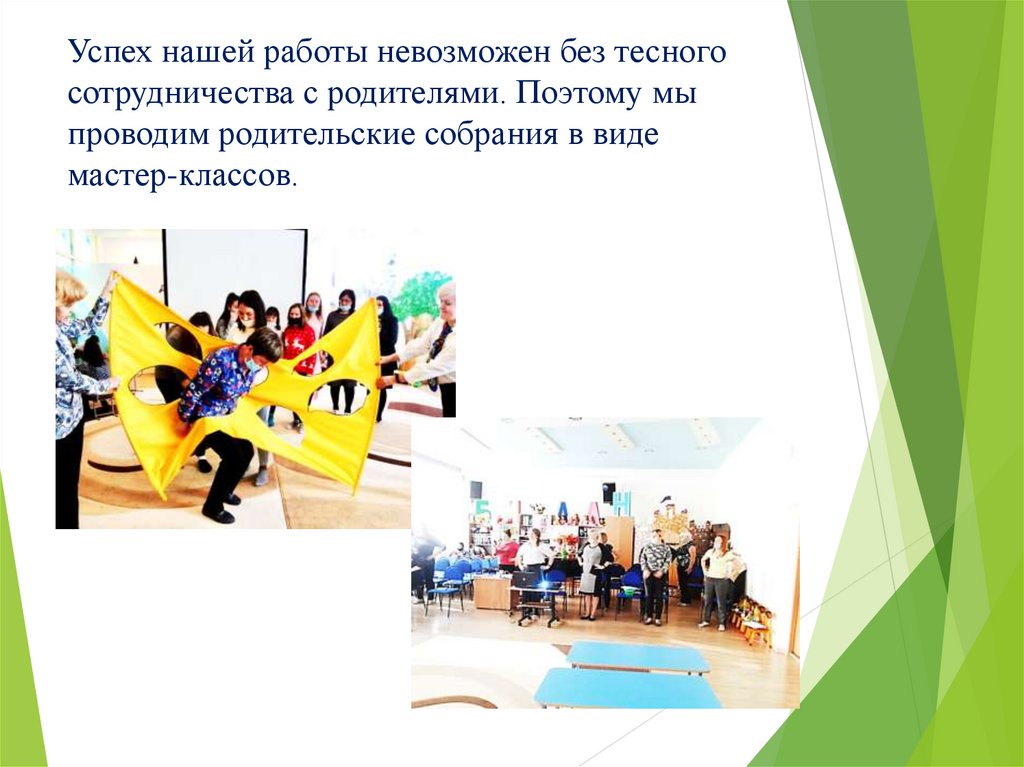 Успех нашей работы невозможен без тесного сотрудничества с родителями. Поэтому мы проводим родительские собрания в виде мастер-классов.